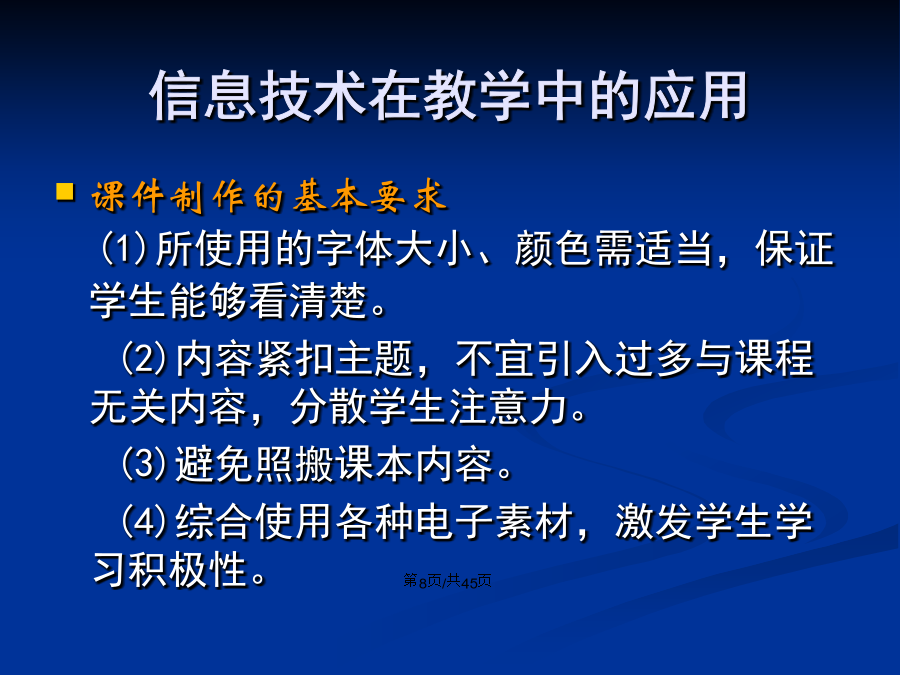 信息技术在教学中的应用

课件制作的基本要求

(1)所使用的字体大小、颜色需适当，保证学生能够看清楚。

(2)内容紧扣主题，不宜引入过多与课程无关内容，分散学生注意力。

(3)避免照搬课本内容。

(4)综合使用各种电子素材，激发学生学习积极性。

第8页/共45页